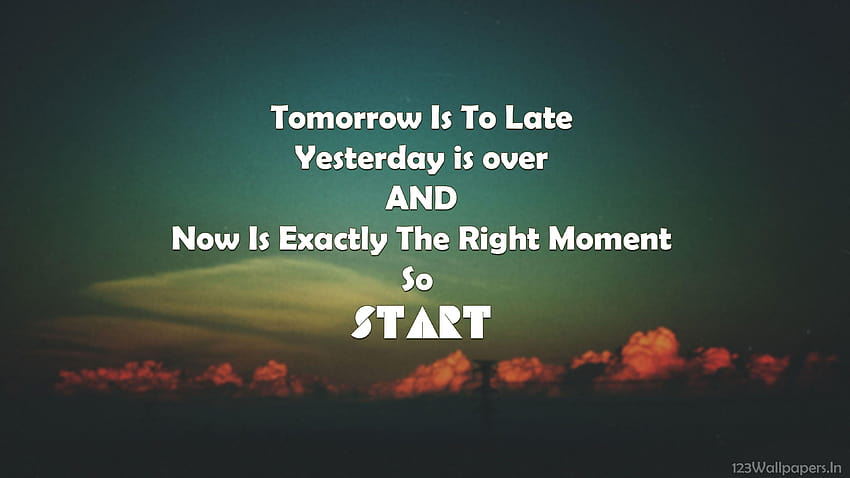 Tomorrow Is To Late
Yesterday is over
AND
Now Is Exactly The Right Moment
So
START

123Wallpapers.In